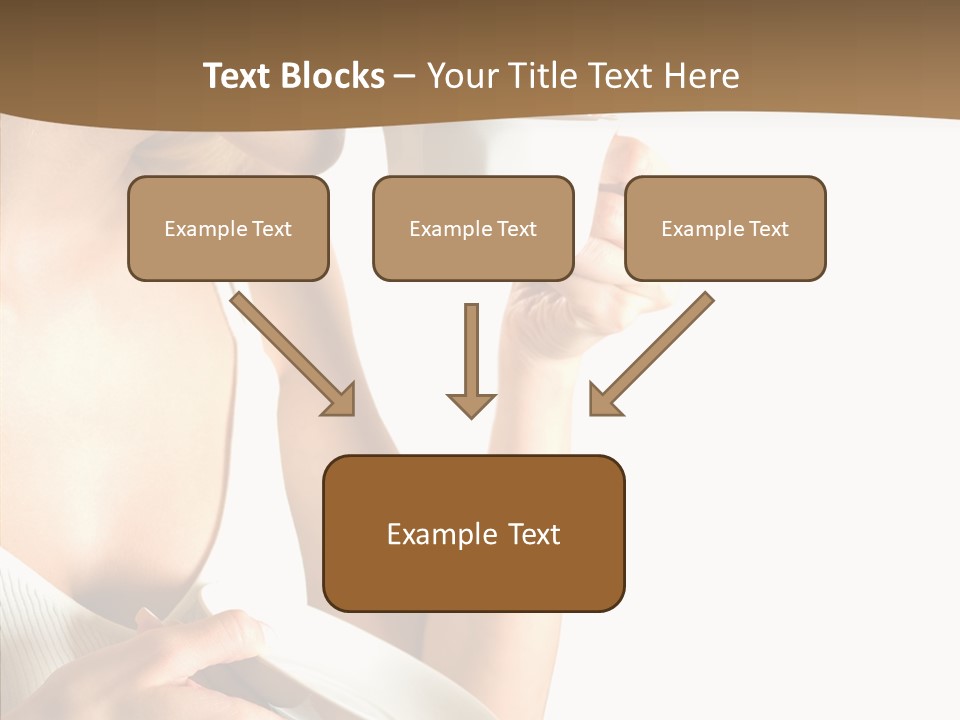 Text Blocks – Your Title Text Here

Example Text

Example Text

Example Text

Example Text